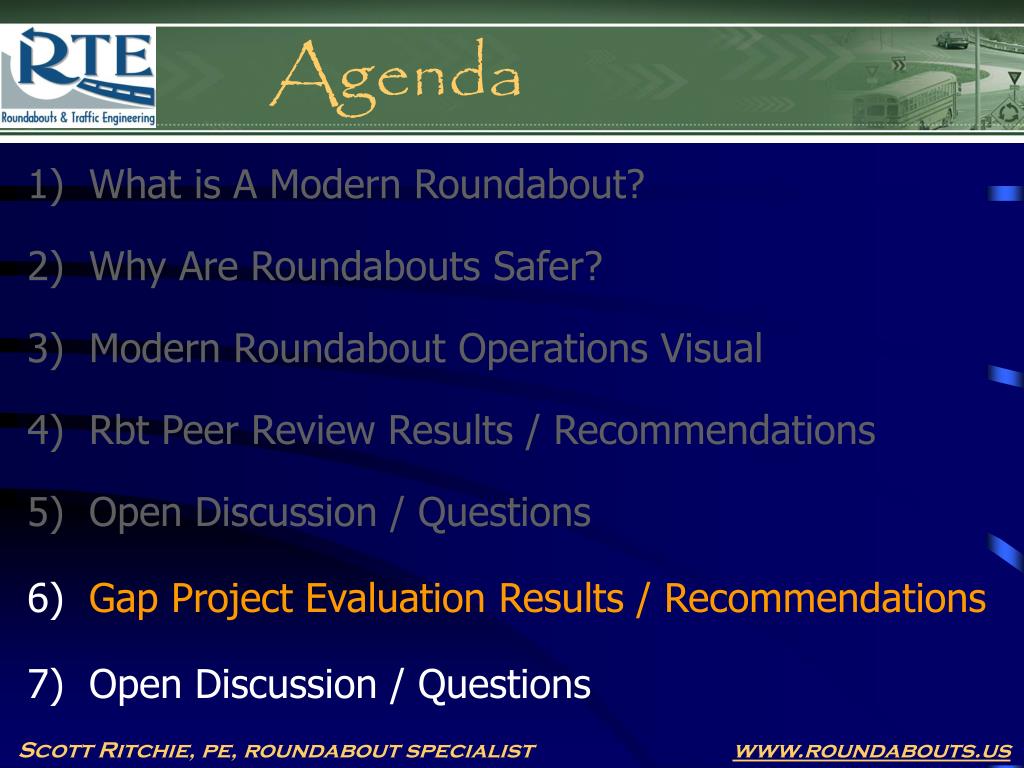 RTE
Roundabouts & Traffic Engineering

Agenda

1) What is A Modern Roundabout?

2) Why Are Roundabouts Safer?

3) Modern Roundabout Operations Visual

4) Rbt Peer Review Results / Recommendations

5) Open Discussion / Questions

6) Gap Project Evaluation Results / Recommendations

7) Open Discussion / Questions

Scott Ritchie, pe, roundabout specialist

www.roundabouts.us